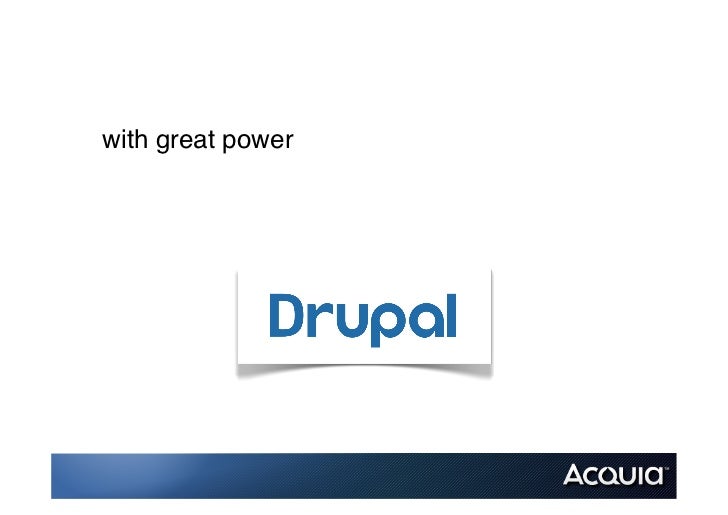 with great power

Drupal

ACQUIA